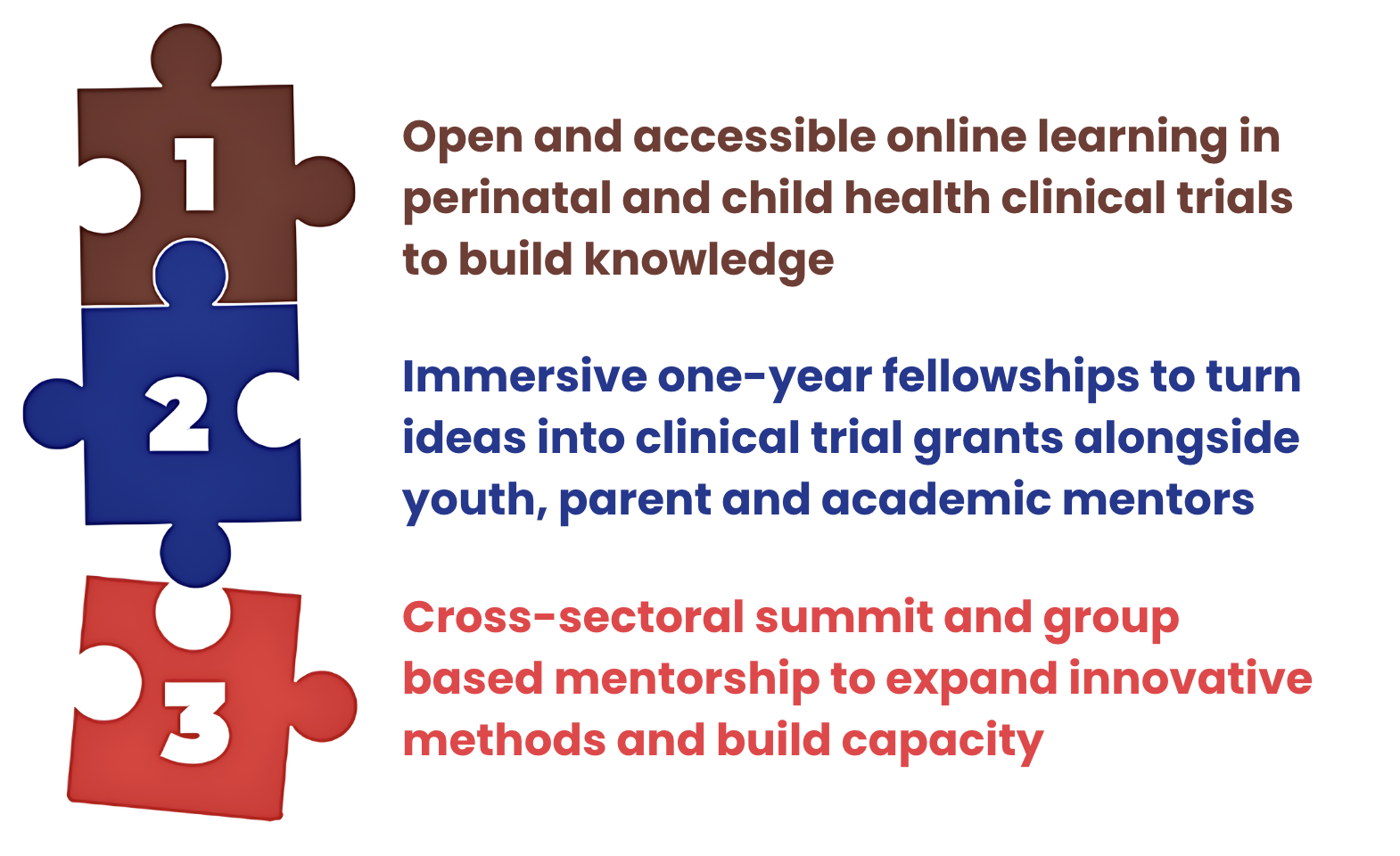 1

Open and accessible online learning in perinatal and child health clinical trials to build knowledge

2

Immersive one-year fellowships to turn ideas into clinical trial grants alongside youth, parent and academic mentors

3

Cross-sectoral summit and group based mentorship to expand innovative methods and build capacity